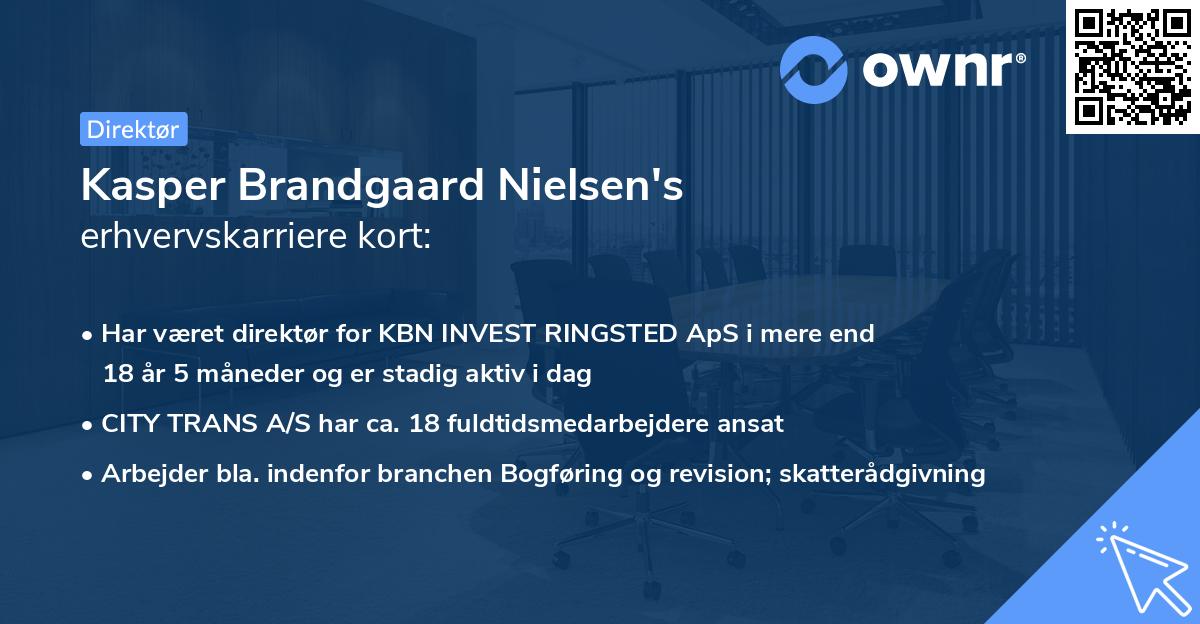 ownr®

Direktør

Kasper Brandgaard Nielsen's erhvervskarriere kort:

• Har været direktør for KBN INVEST RINGSTED ApS i mere end 18 år 5 måneder og er stadig aktiv i dag

• CITY TRANS A/S har ca. 18 fuldtidsmedarbejdere ansat

• Arbejder bla. indenfor branchen Bogføring og revision; skatterådgivning